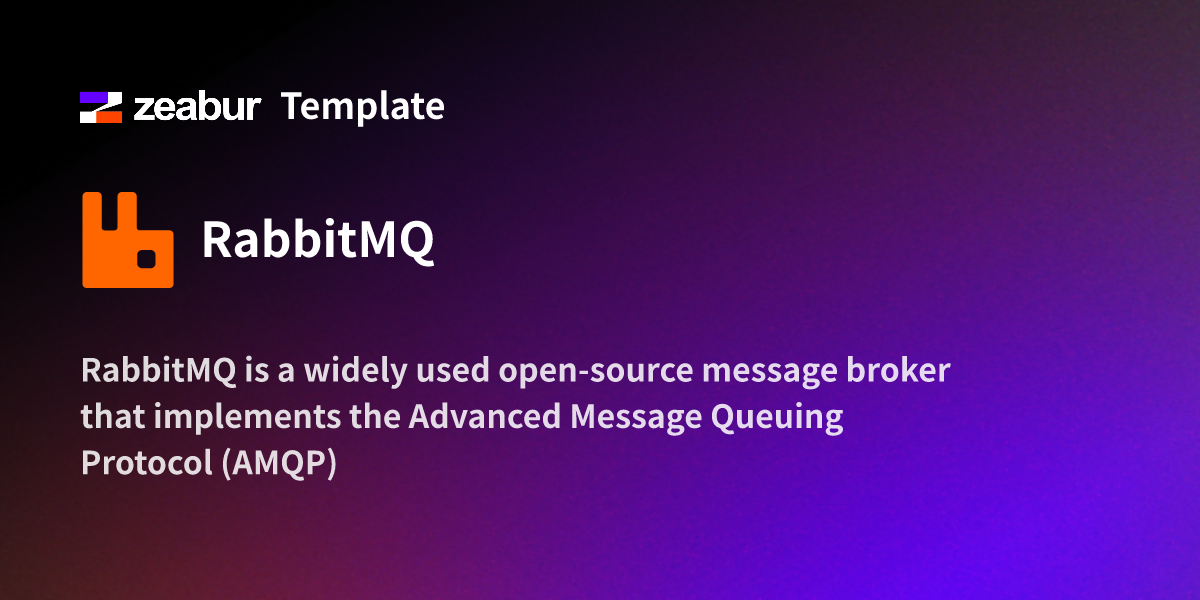 zeabur Template

RabbitMQ

RabbitMQ is a widely used open-source message broker that implements the Advanced Message Queuing Protocol (AMQP)